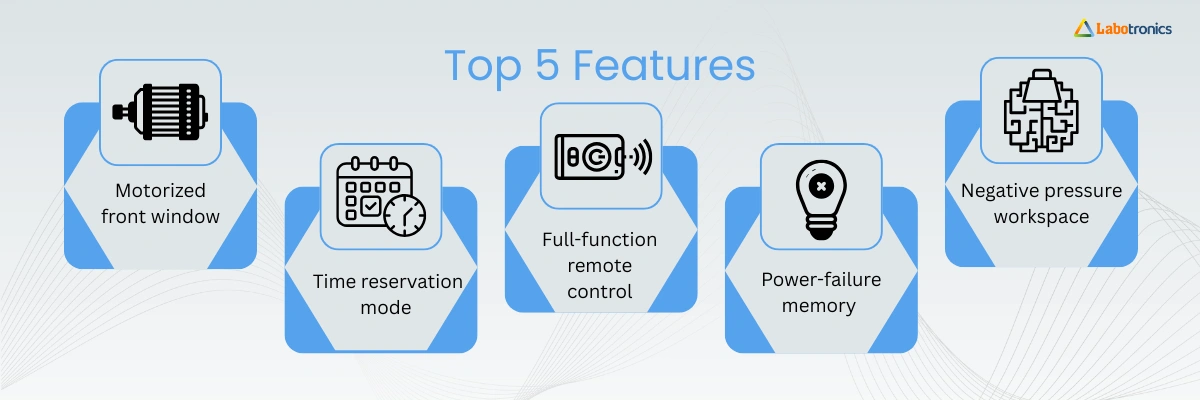 Labotronics

Top 5 Features

Motorized front window

Time reservation mode

Full-function remote control

Power-failure memory

Negative pressure workspace